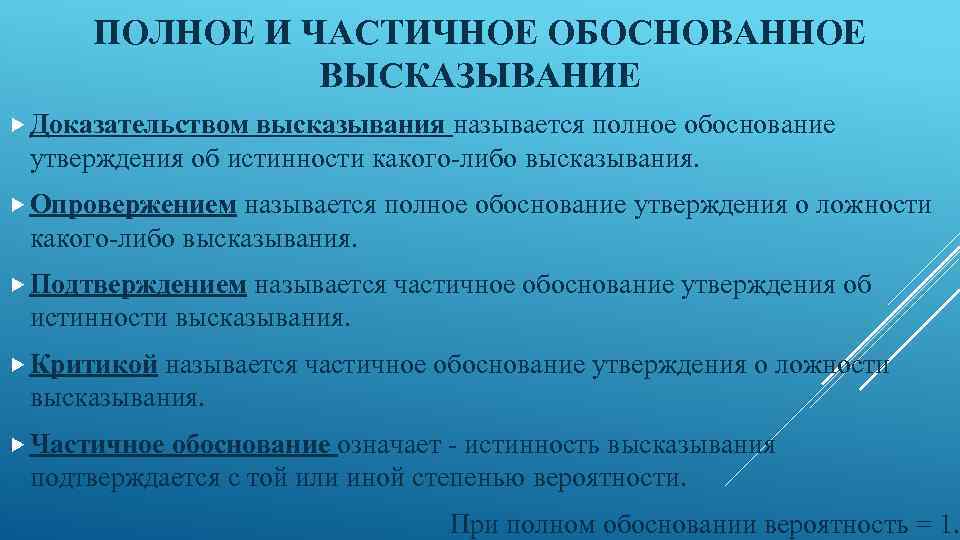 ПОЛНОЕ И ЧАСТИЧНОЕ ОБОСНОВАННОЕ ВЫСКАЗЫВАНИЕ

Доказательством высказывания называется полное обоснование утверждения об истинности какого-либо высказывания.

Опровержением называется полное обоснование утверждения о ложности какого-либо высказывания.

Подтверждением называется частичное обоснование утверждения об истинности высказывания.

Критикой называется частичное обоснование утверждения о ложности высказывания.

Частичное обоснование означает - истинность высказывания подтверждается с той или иной степенью вероятности.

При полном обосновании вероятность = 1.